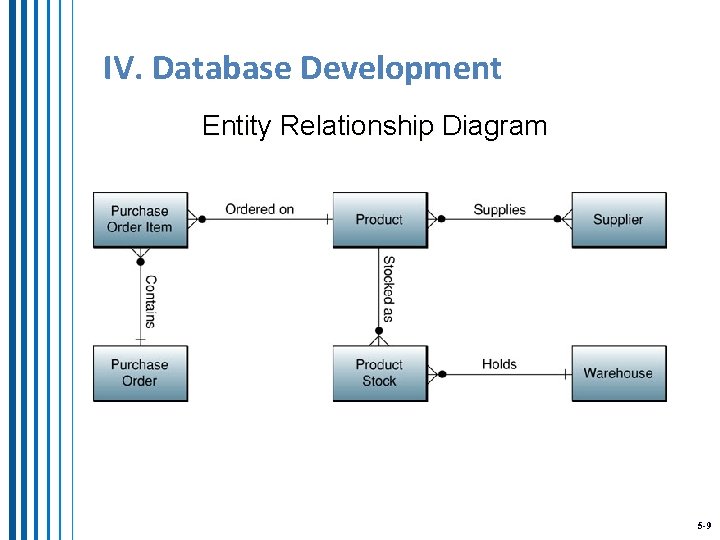 IV. Database Development

Entity Relationship Diagram

Purchase Order Item

Ordered on

Product

Supplies

Supplier

Contains

Stocked as

Purchase Order

Product Stock

Holds

Warehouse

5-9